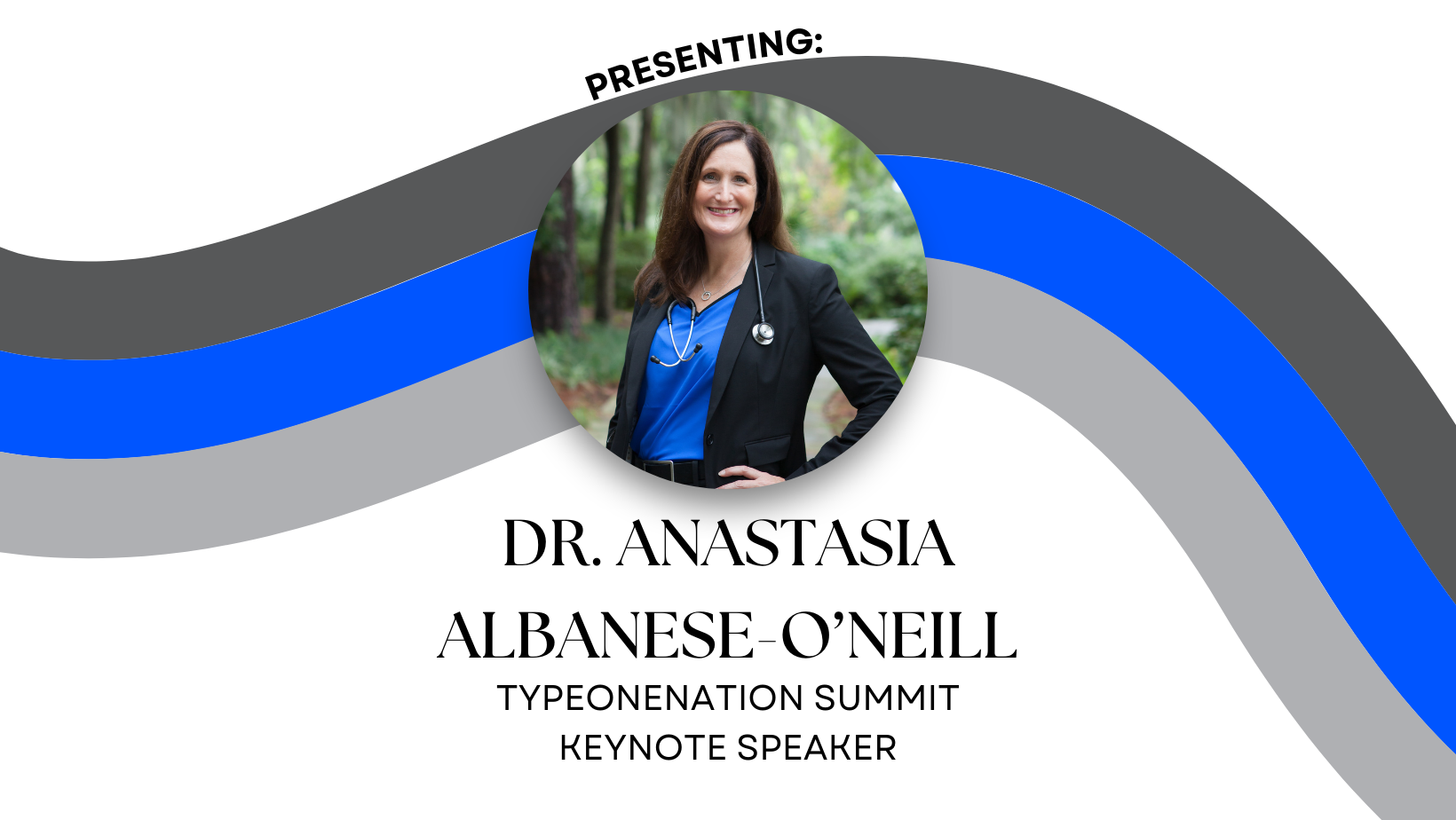 PRESENTING:

DR. ANASTASIA ALBANESE-O'NEILL

TYPEONENATION SUMMIT
KEYNOTE SPEAKER